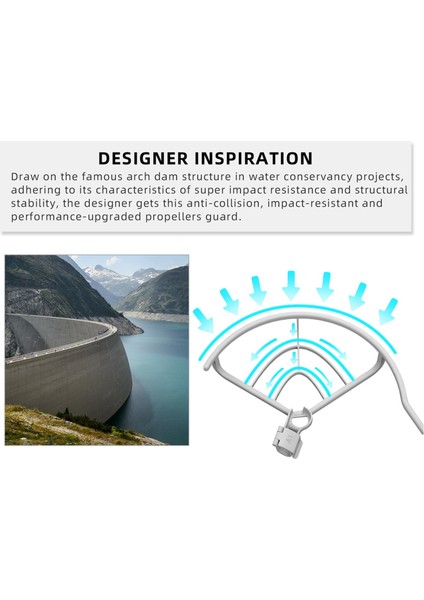 DESIGNER INSPIRATION

Draw on the famous arch dam structure in water conservancy projects, adhering to its characteristics of super impact resistance and structural stability, the designer gets this anti-collision, impact-resistant and performance-upgraded propellers guard.